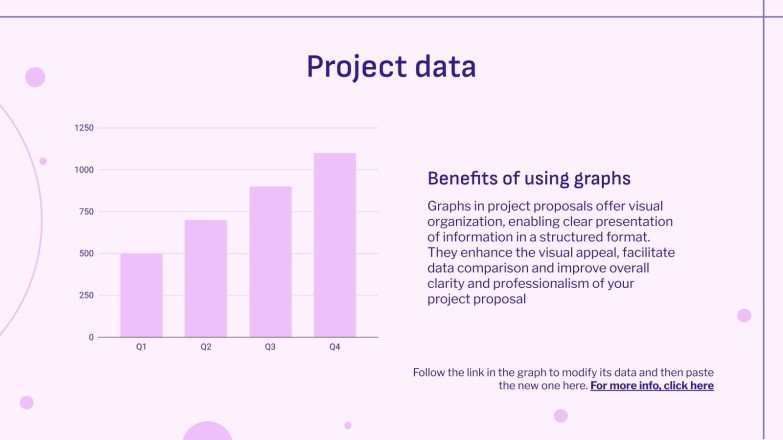 Project data

1250
1000
750
500
250
0
Q1 Q2 Q3 Q4

Benefits of using graphs

Graphs in project proposals offer visual organization, enabling clear presentation of information in a structured format. They enhance the visual appeal, facilitate data comparison and improve overall clarity and professionalism of your project proposal

Follow the link in the graph to modify its data and then paste the new one here. For more info, click here